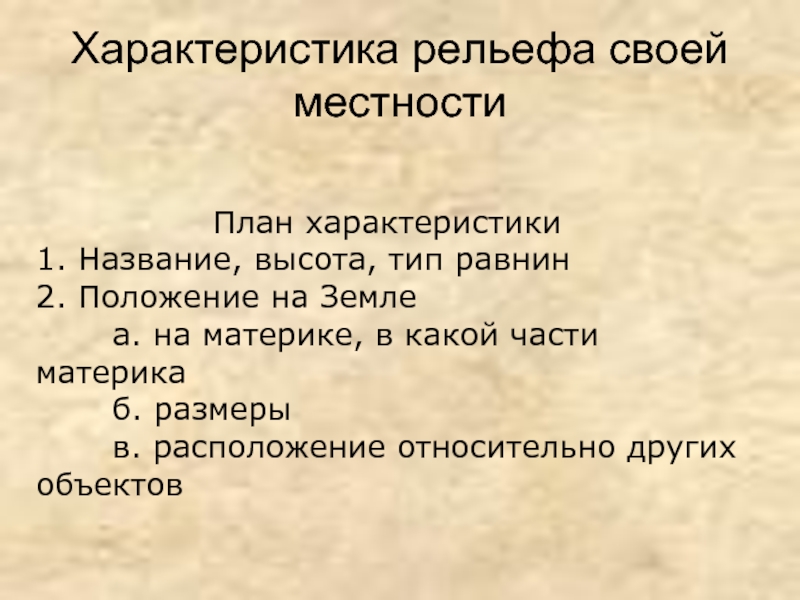 Характеристика рельефа своей местности

План характеристики
1. Название, высота, тип равнин
2. Положение на Земле
а. на материке, в какой части материка
б. размеры
в. расположение относительно других объектов